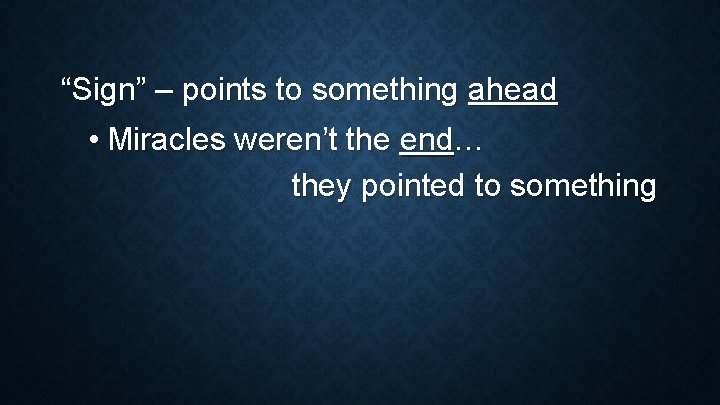 “Sign” – points to something ahead

• Miracles weren’t the end…
they pointed to something